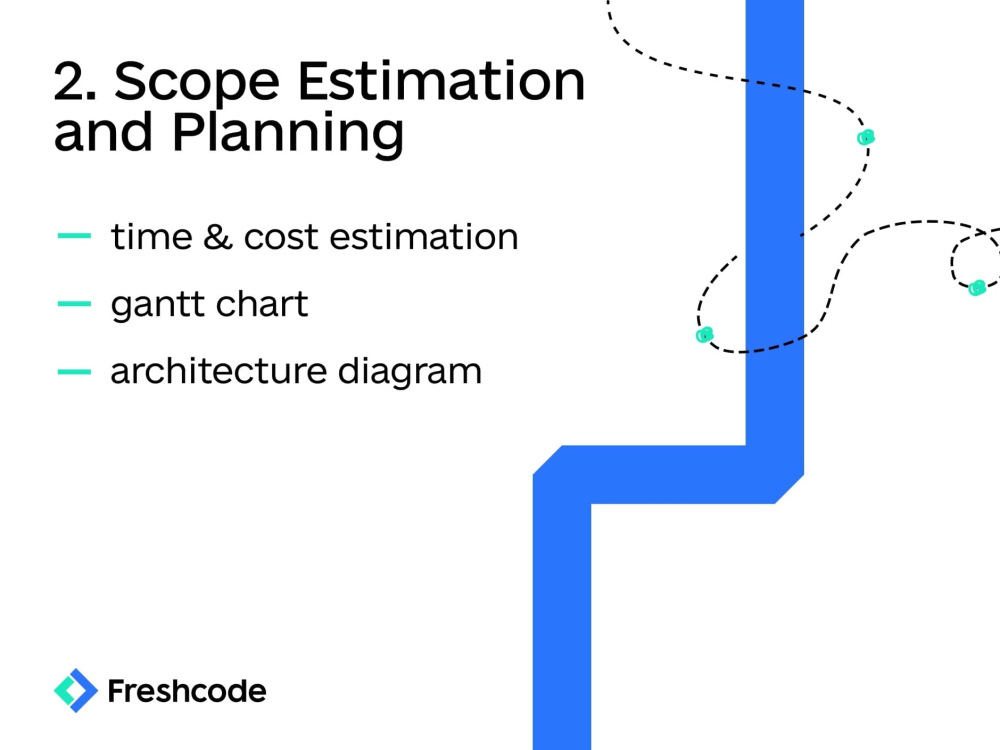 2. Scope Estimation and Planning

— time & cost estimation

— gantt chart

— architecture diagram

Freshcode